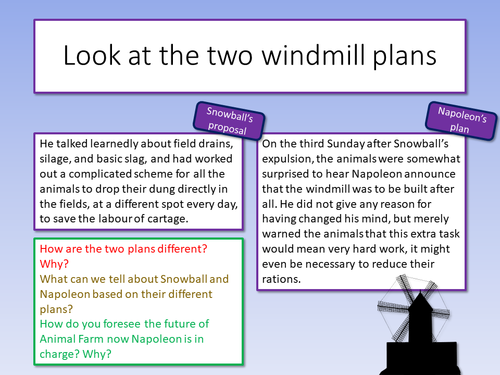 Look at the two windmill plans

Snowball's proposal

He talked learnedly about field drains, silage, and basic slag, and had worked out a complicated scheme for all the animals to drop their dung directly in the fields, at a different spot every day, to save the labour of cartage.

How are the two plans different? Why?
What can we tell about Snowball and Napoleon based on their different plans?
How do you foresee the future of Animal Farm now Napoleon is in charge? Why?

Napoleon's plan

On the third Sunday after Snowball's expulsion, the animals were somewhat surprised to hear Napoleon announce that the windmill was to be built after all. He did not give any reason for having changed his mind, but merely warned the animals that this extra task would mean very hard work, it might even be necessary to reduce their rations.